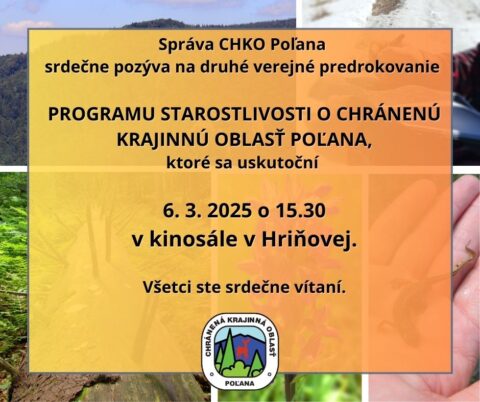 Správa CHKO Poľana
srdečne pozýva na druhé verejné predrokovanie

PROGRAMU STAROSTLIVOSTI O CHRÁNENÚ KRAJINNÚ OBLASŤ POĽANA,
ktoré sa uskutoční

6. 3. 2025 o 15.30
v kinosále v Hriňovej.

Všetci ste srdečne vítaní.

CHRÁNENÁ KRAJINNÁ OBLASŤ
POĽANA